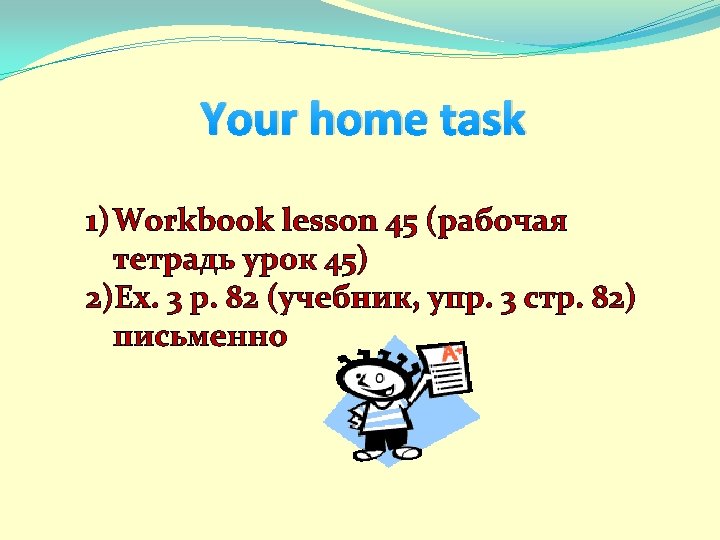 Your home task

1) Workbook lesson 45 (рабочая тетрадь урок 45)
2) Ex. 3 p. 82 (учебник, упр. 3 стр. 82) письменно

A+